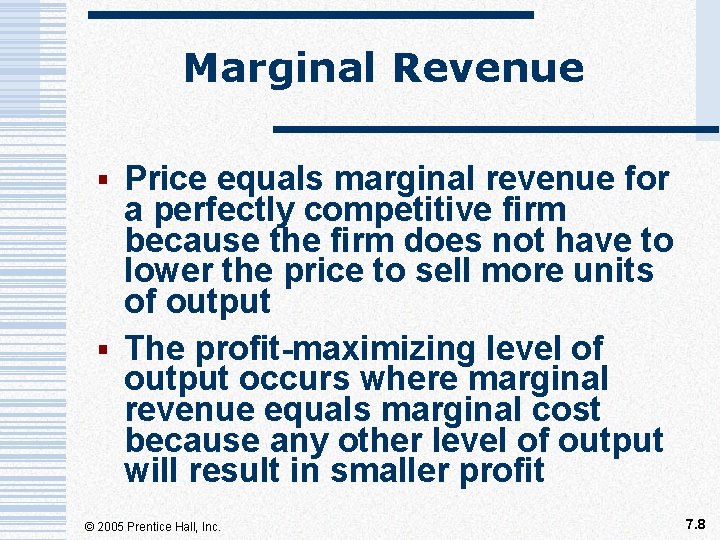 Marginal Revenue

▪ Price equals marginal revenue for a perfectly competitive firm because the firm does not have to lower the price to sell more units of output

▪ The profit-maximizing level of output occurs where marginal revenue equals marginal cost because any other level of output will result in smaller profit

© 2005 Prentice Hall, Inc.

7.8